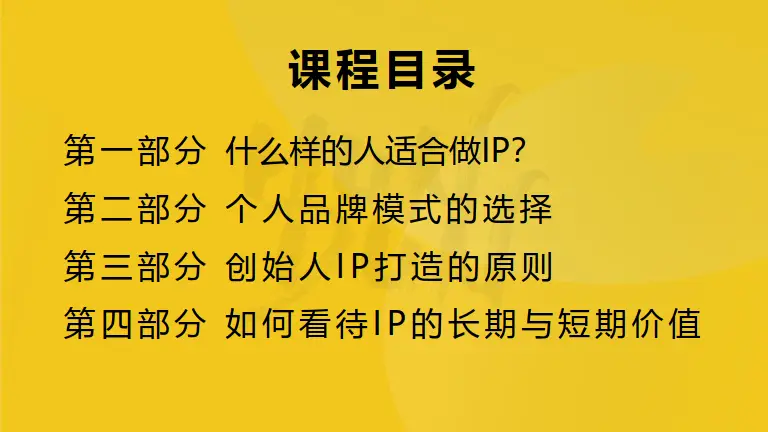 课程目录

第一部分 什么样的人适合做IP?

第二部分 个人品牌模式的选择

第三部分 创始人IP打造的原则

第四部分 如何看待IP的长期与短期价值